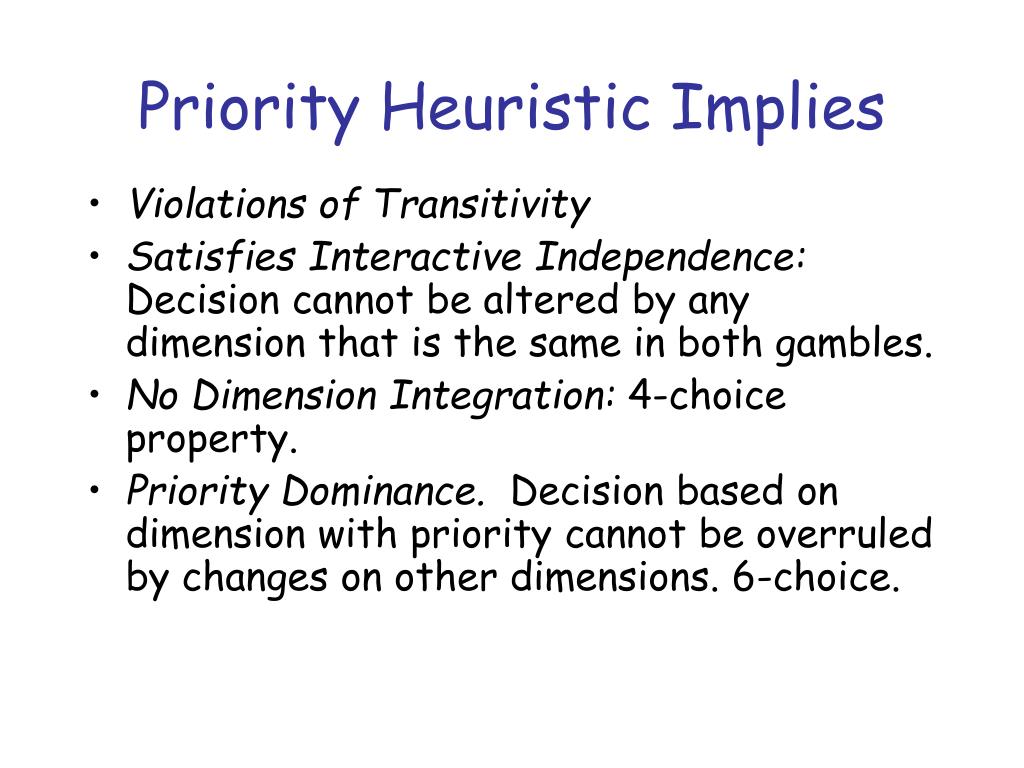 Priority Heuristic Implies

• Violations of Transitivity
• Satisfies Interactive Independence: Decision cannot be altered by any dimension that is the same in both gambles.
• No Dimension Integration: 4-choice property.
• Priority Dominance. Decision based on dimension with priority cannot be overruled by changes on other dimensions. 6-choice.